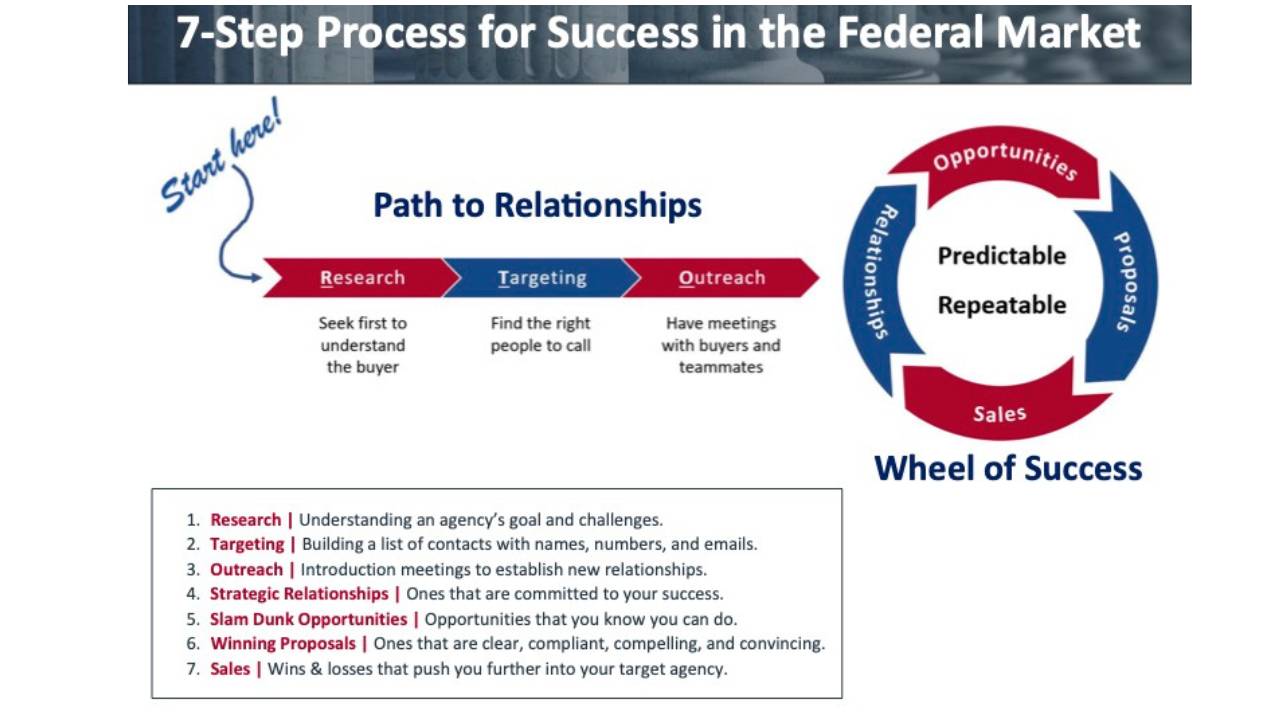 7-Step Process for Success in the Federal Market

Start here!

Path to Relationships

Research
Seek first to understand the buyer

Targeting
Find the right people to call

Outreach
Have meetings with buyers and teammates

Opportunities
Proposals
Sales
Relationships

Predictable
Repeatable

Wheel of Success

1. Research | Understanding an agency's goal and challenges.
2. Targeting | Building a list of contacts with names, numbers, and emails.
3. Outreach | Introduction meetings to establish new relationships.
4. Strategic Relationships | Ones that are committed to your success.
5. Slam Dunk Opportunities | Opportunities that you know you can do.
6. Winning Proposals | Ones that are clear, compliant, compelling, and convincing.
7. Sales | Wins & losses that push you further into your target agency.